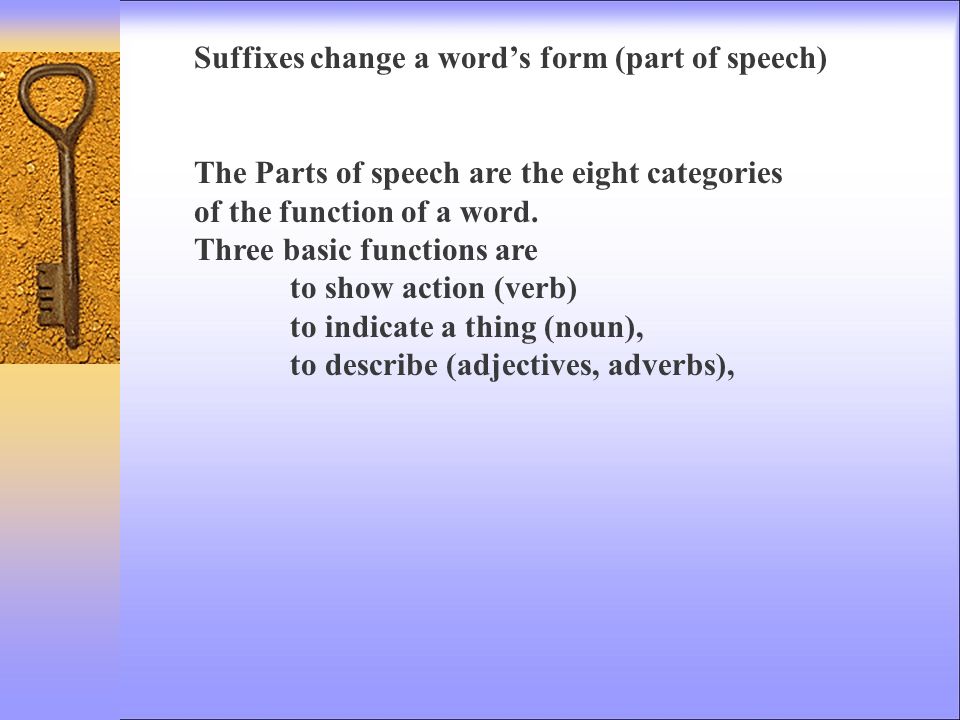 Suffixes change a word’s form (part of speech)

The Parts of speech are the eight categories of the function of a word.
Three basic functions are
to show action (verb)
to indicate a thing (noun),
to describe (adjectives, adverbs),